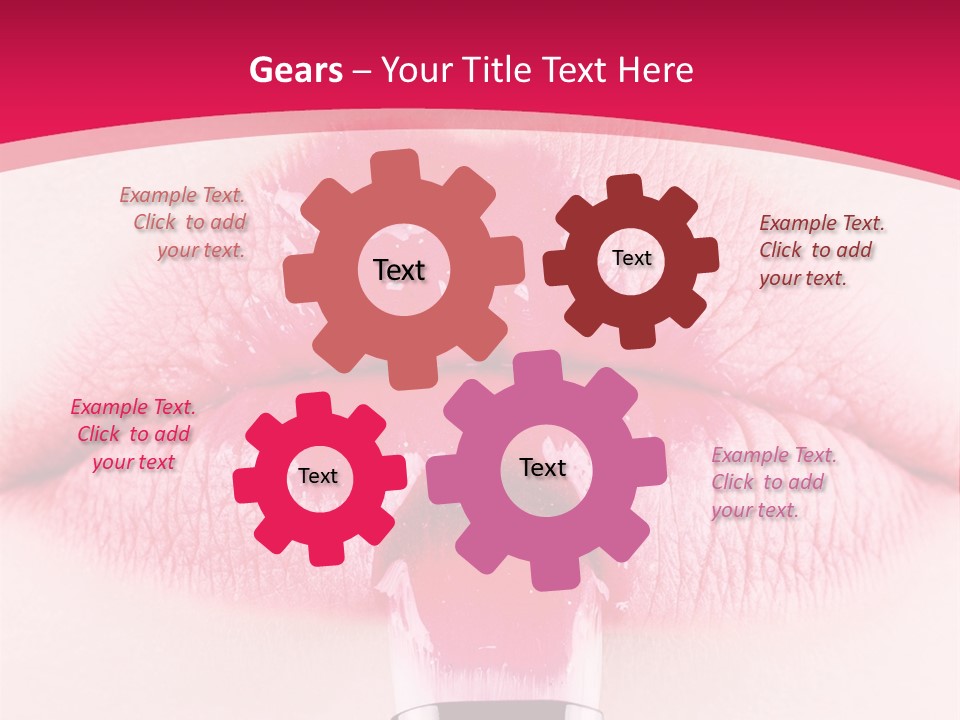 Gears – Your Title Text Here

Example Text. Click to add your text.

Text

Text

Example Text. Click to add your text.

Example Text. Click to add your text

Text

Text

Example Text. Click to add your text.